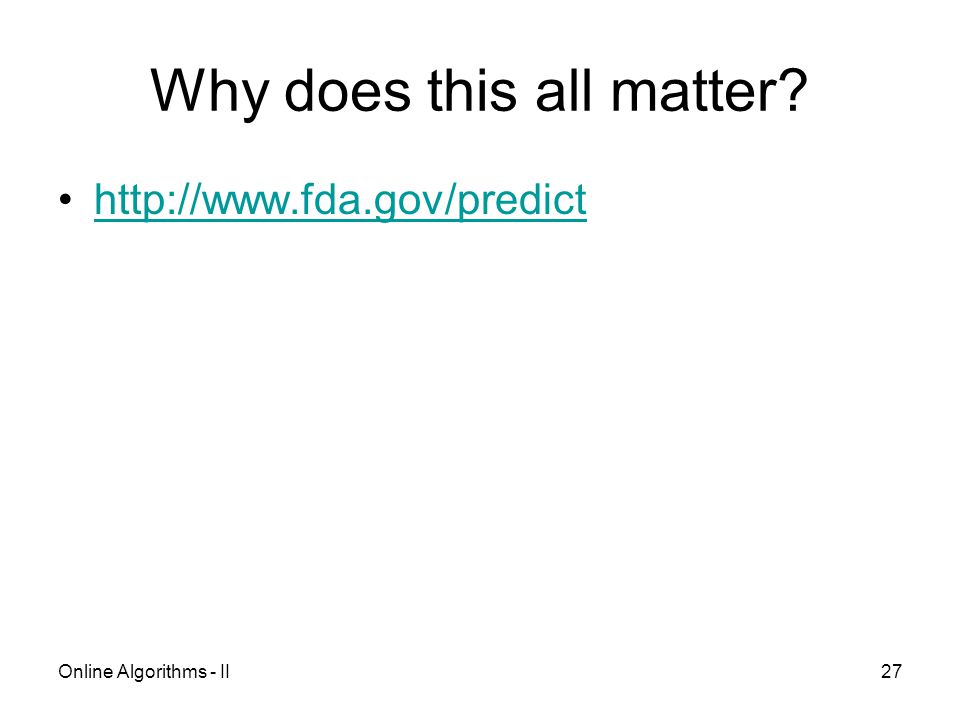 Why does this all matter?

• http://www.fda.gov/predict

Online Algorithms - II

27